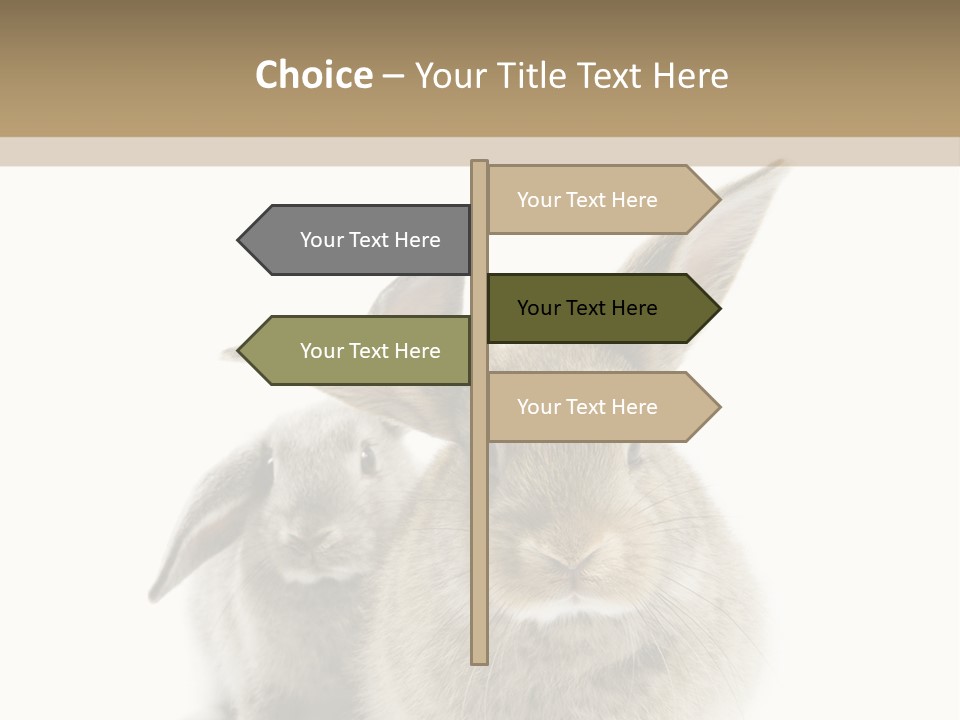 Choice – Your Title Text Here

Your Text Here

Your Text Here

Your Text Here

Your Text Here

Your Text Here